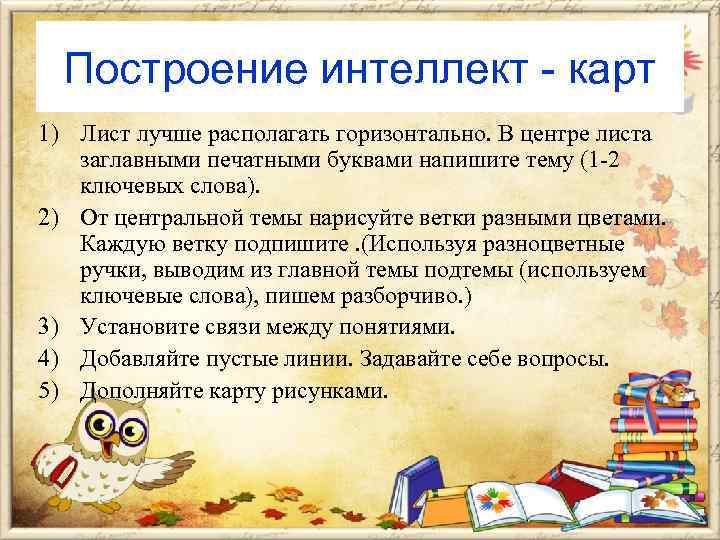 Построение интеллект - карт

1) Лист лучше располагать горизонтально. В центре листа заглавными печатными буквами напишите тему (1-2 ключевых слова).

2) От центральной темы нарисуйте ветки разными цветами. Каждую ветку подпишите .(Используя разноцветные ручки, выводим из главной темы подтемы (используем ключевые слова), пишем разборчиво.)

3) Установите связи между понятиями.

4) Добавляйте пустые линии. Задавайте себе вопросы.

5) Дополняйте карту рисунками.